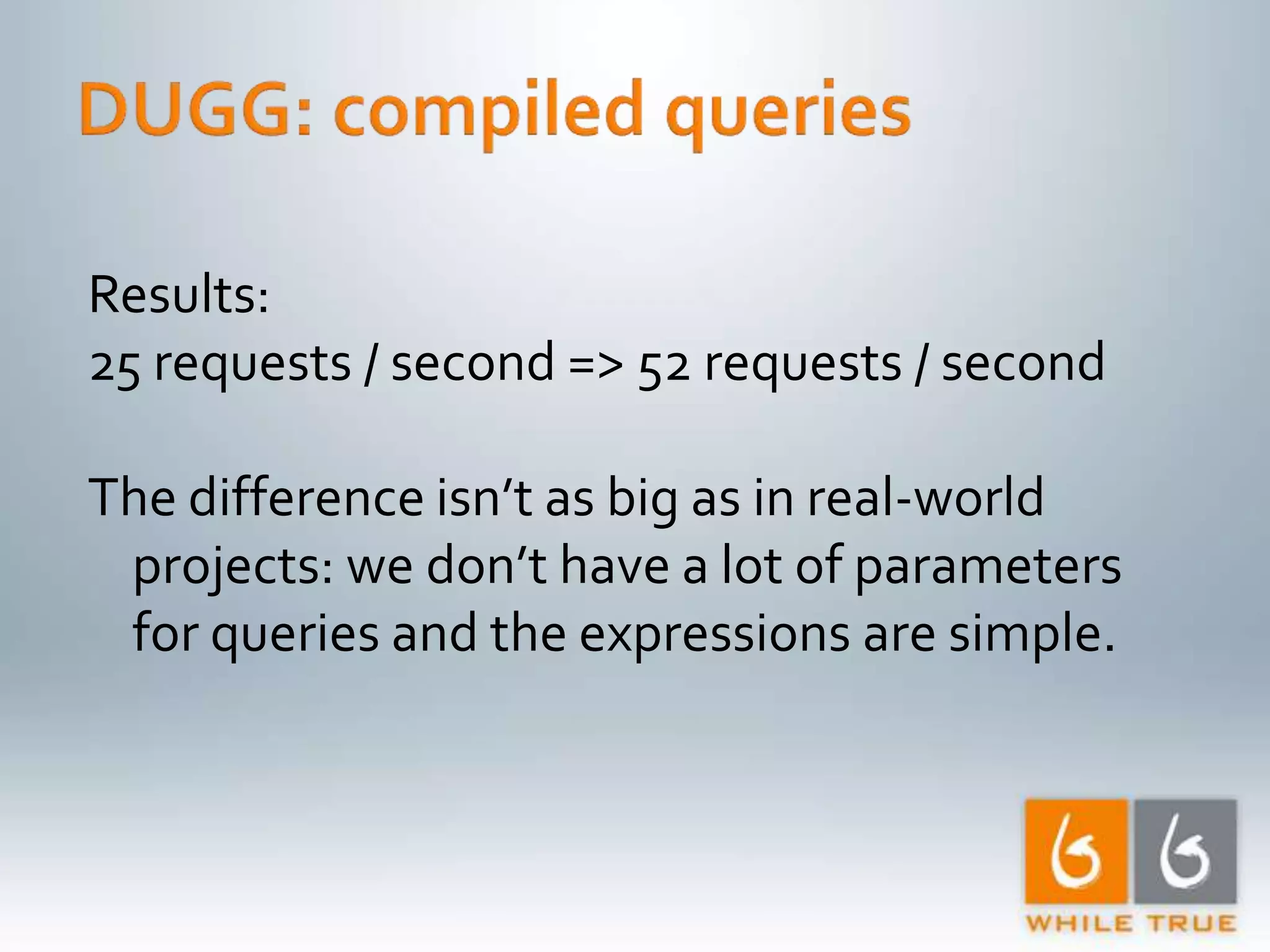 DUGG: compiled queries

Results:
25 requests / second => 52 requests / second

The difference isn’t as big as in real-world projects: we don’t have a lot of parameters for queries and the expressions are simple.

WHILE TRUE